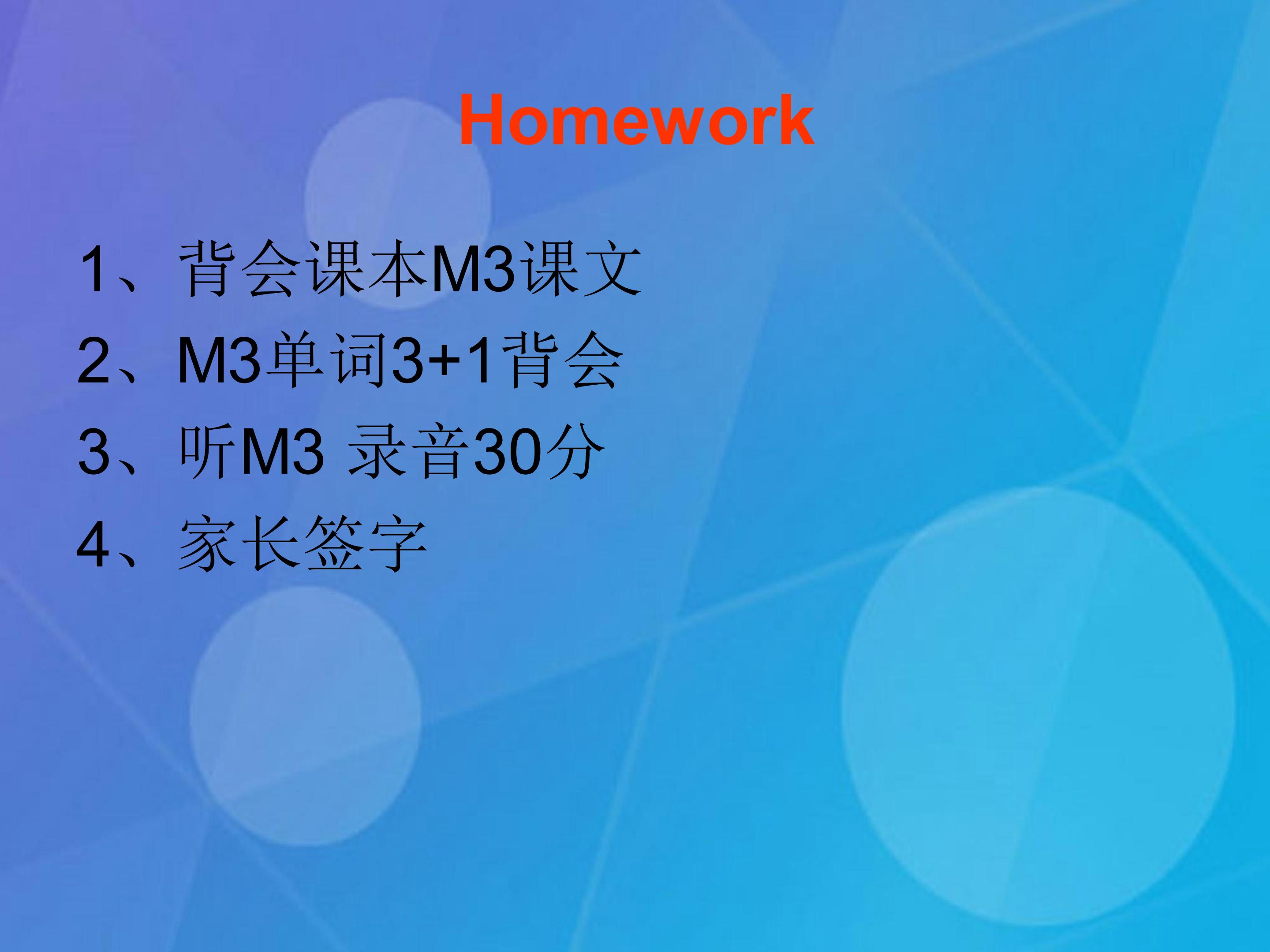 Homework

1、背会课本M3课文
2、M3单词3+1背会
3、听M3 录音30分
4、家长签字